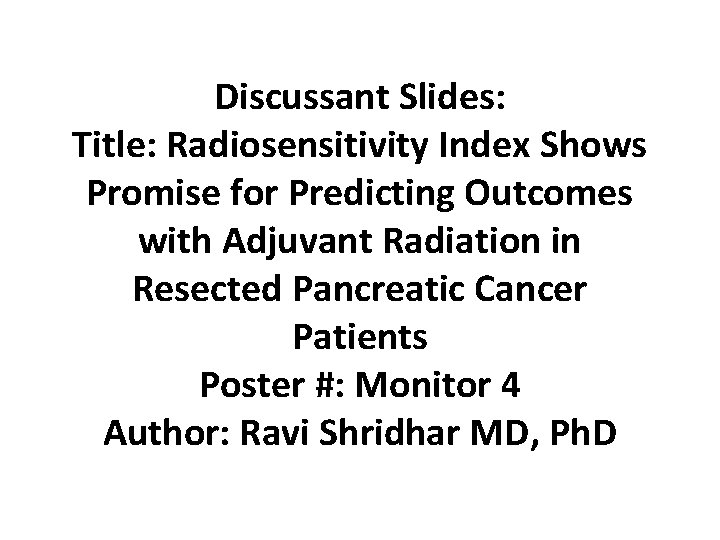 Discussant Slides:
Title: Radiosensitivity Index Shows Promise for Predicting Outcomes with Adjuvant Radiation in Resected Pancreatic Cancer Patients
Poster #: Monitor 4
Author: Ravi Shridhar MD, PhD